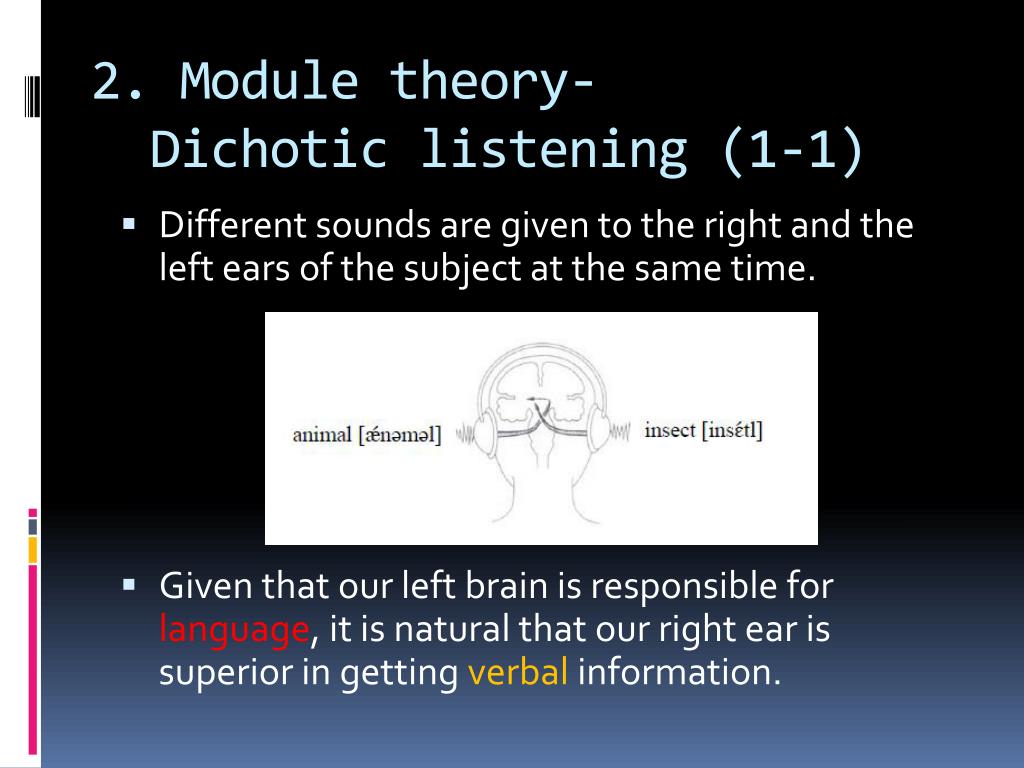 2. Module theory- Dichotic listening (1-1)

▪ Different sounds are given to the right and the left ears of the subject at the same time.

animal [ǽnəməl]

insect [insétl]

▪ Given that our left brain is responsible for language, it is natural that our right ear is superior in getting verbal information.